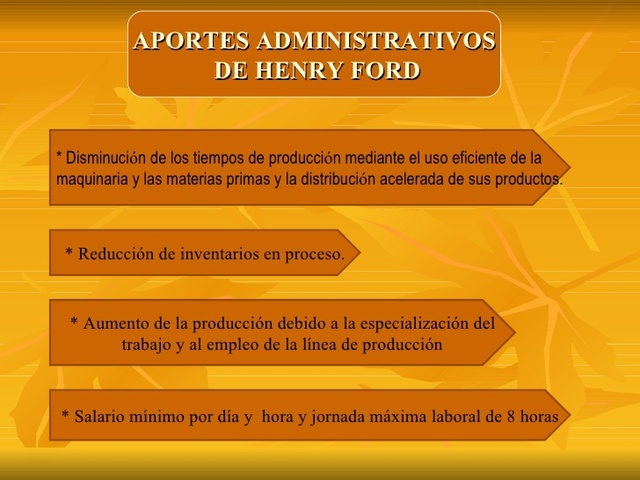 APORTES ADMINISTRATIVOS DE HENRY FORD

* Disminución de los tiempos de producción mediante el uso eficiente de la maquinaria y las materias primas y la distribución acelerada de sus productos.

* Reducción de inventarios en proceso.

* Aumento de la producción debido a la especialización del trabajo y al empleo de la línea de producción

* Salario mínimo por día y hora y jornada máxima laboral de 8 horas